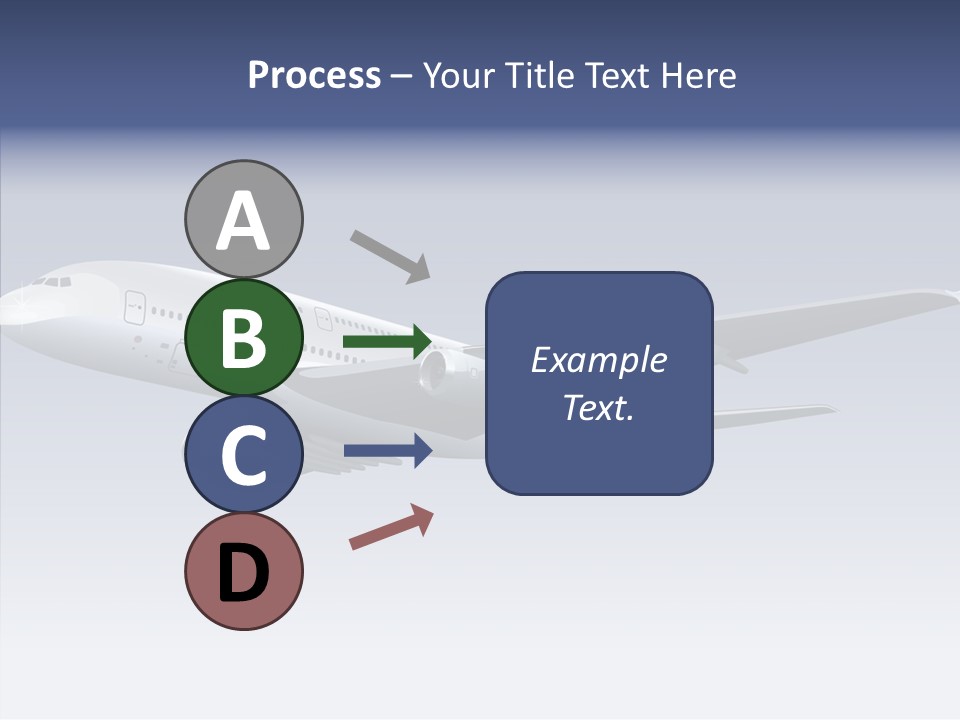 Process – Your Title Text Here

A

B

C

D

Example Text.